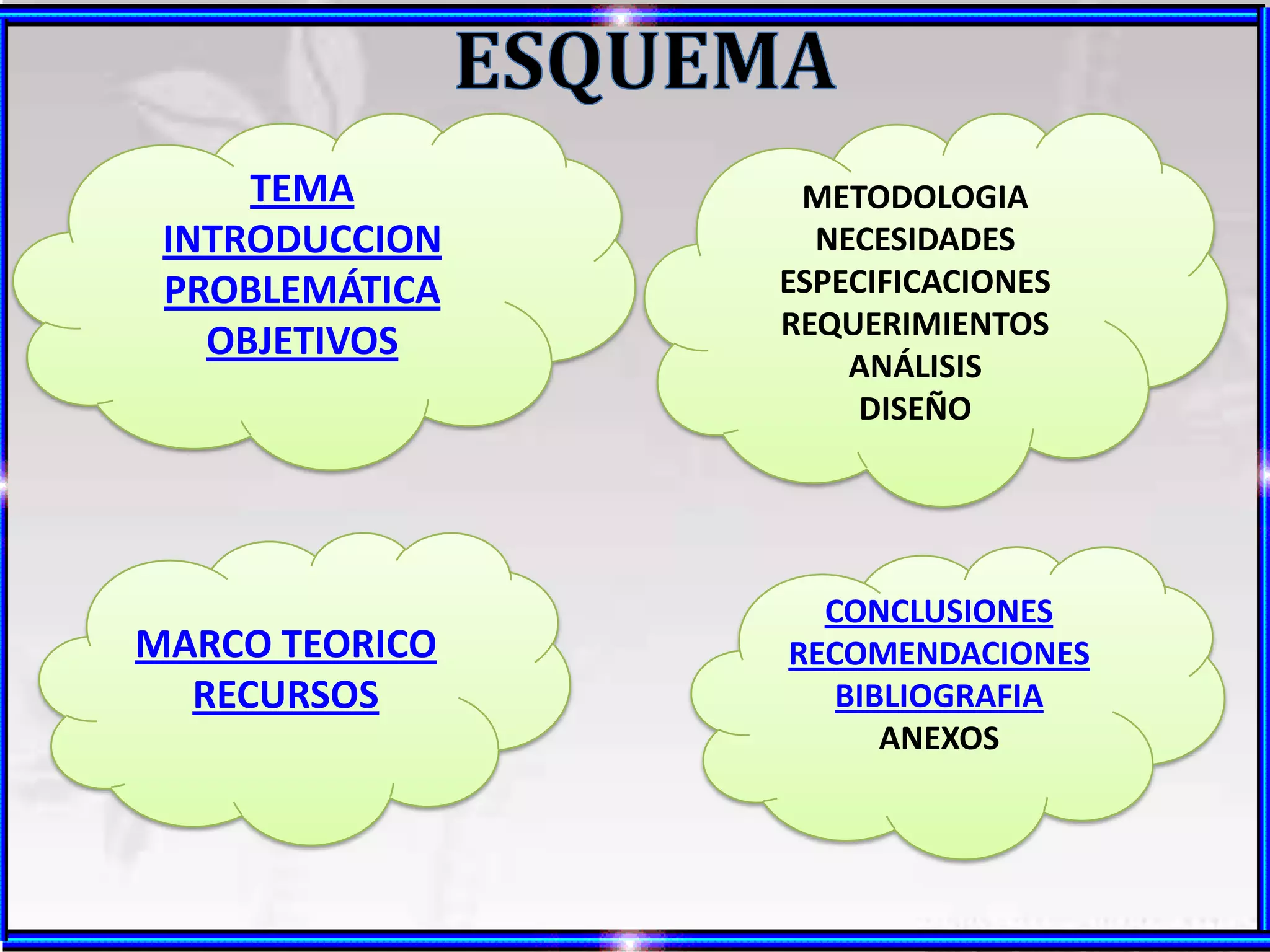 ESQUEMA

TEMA
INTRODUCCION
PROBLEMÁTICA
OBJETIVOS

METODOLOGIA
NECESIDADES
ESPECIFICACIONES
REQUERIMIENTOS
ANÁLISIS
DISEÑO

MARCO TEORICO
RECURSOS

CONCLUSIONES
RECOMENDACIONES
BIBLIOGRAFIA
ANEXOS